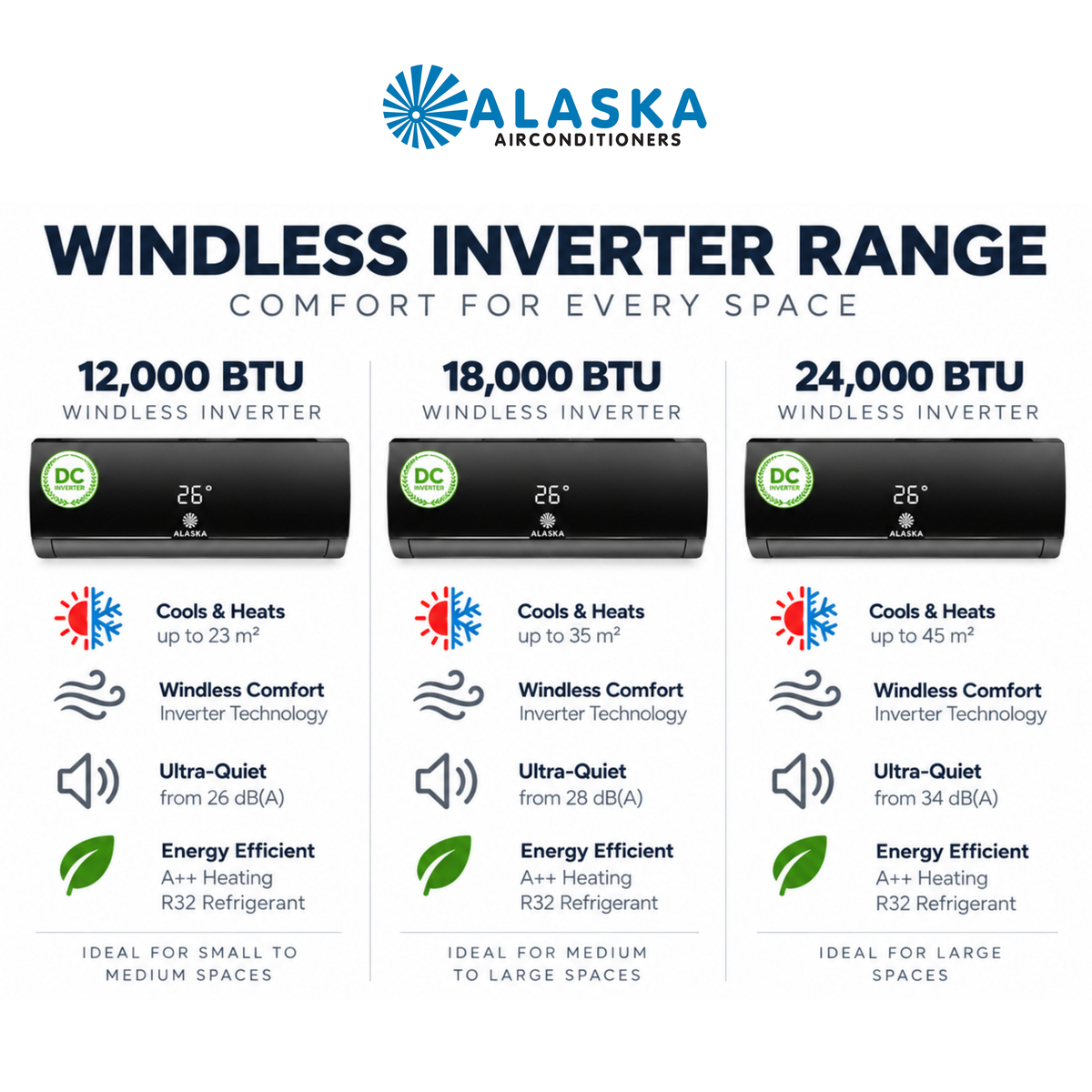 ALASKA
AIRCONDITIONERS

WINDLESS INVERTER RANGE
COMFORT FOR EVERY SPACE

12,000 BTU
WINDLESS INVERTER

DC INVERTER
26°
ALASKA

Cools & Heats
up to 23 m²

Windless Comfort
Inverter Technology

Ultra-Quiet
from 26 dB(A)

Energy Efficient
A++ Heating
R32 Refrigerant

IDEAL FOR SMALL TO MEDIUM SPACES

18,000 BTU
WINDLESS INVERTER

DC INVERTER
26°
ALASKA

Cools & Heats
up to 35 m²

Windless Comfort
Inverter Technology

Ultra-Quiet
from 28 dB(A)

Energy Efficient
A++ Heating
R32 Refrigerant

IDEAL FOR MEDIUM TO LARGE SPACES

24,000 BTU
WINDLESS INVERTER

DC INVERTER
26°
ALASKA

Cools & Heats
up to 45 m²

Windless Comfort
Inverter Technology

Ultra-Quiet
from 34 dB(A)

Energy Efficient
A++ Heating
R32 Refrigerant

IDEAL FOR LARGE SPACES